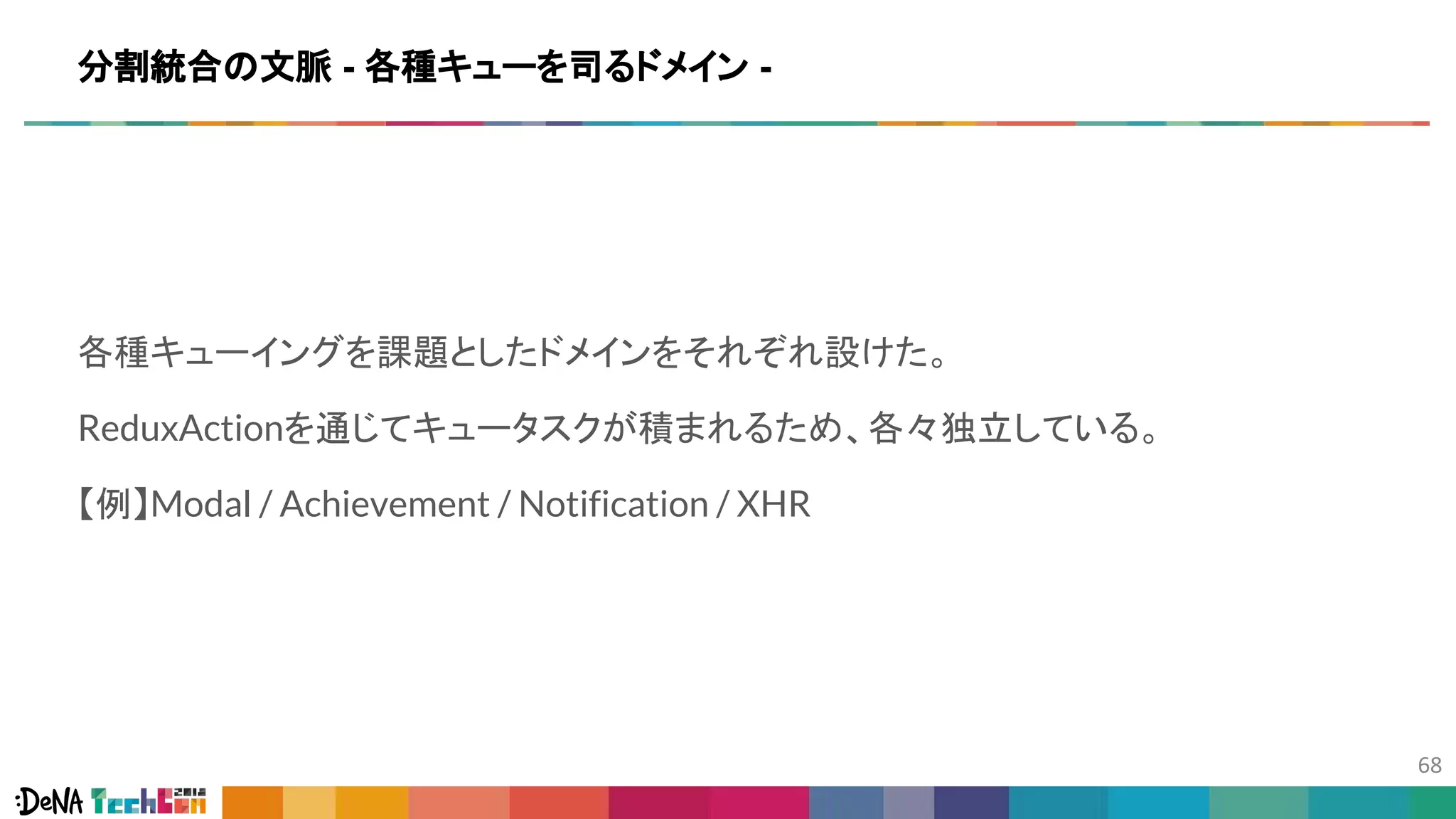 分割統合の文脈 - 各種キューを司るドメイン -

各種キューイングを課題としたドメインをそれぞれ設けた。

ReduxActionを通じてキュータスクが積まれるため、各々独立している。

【例】Modal / Achievement / Notification / XHR

68

:DeNA TechCon 2018